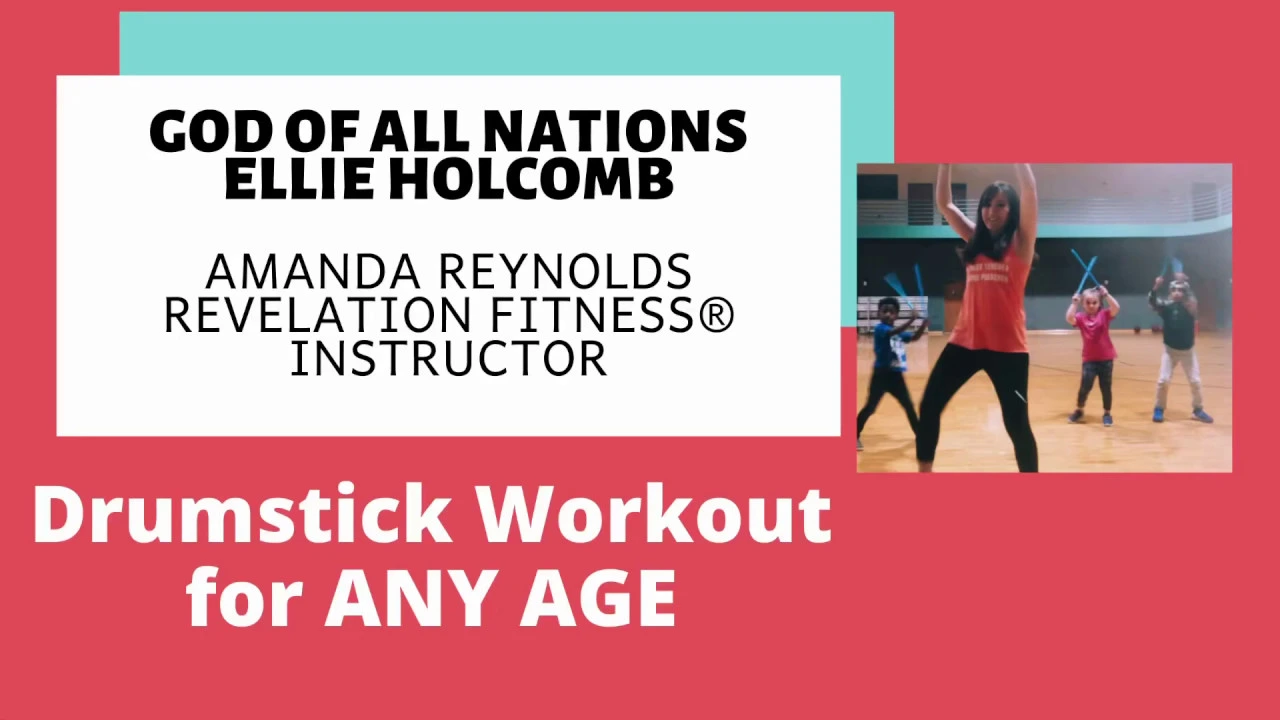 GOD OF ALL NATIONS
ELLIE HOLCOMB

AMANDA REYNOLDS
REVELATION FITNESS®
INSTRUCTOR

Drumstick Workout
for ANY AGE